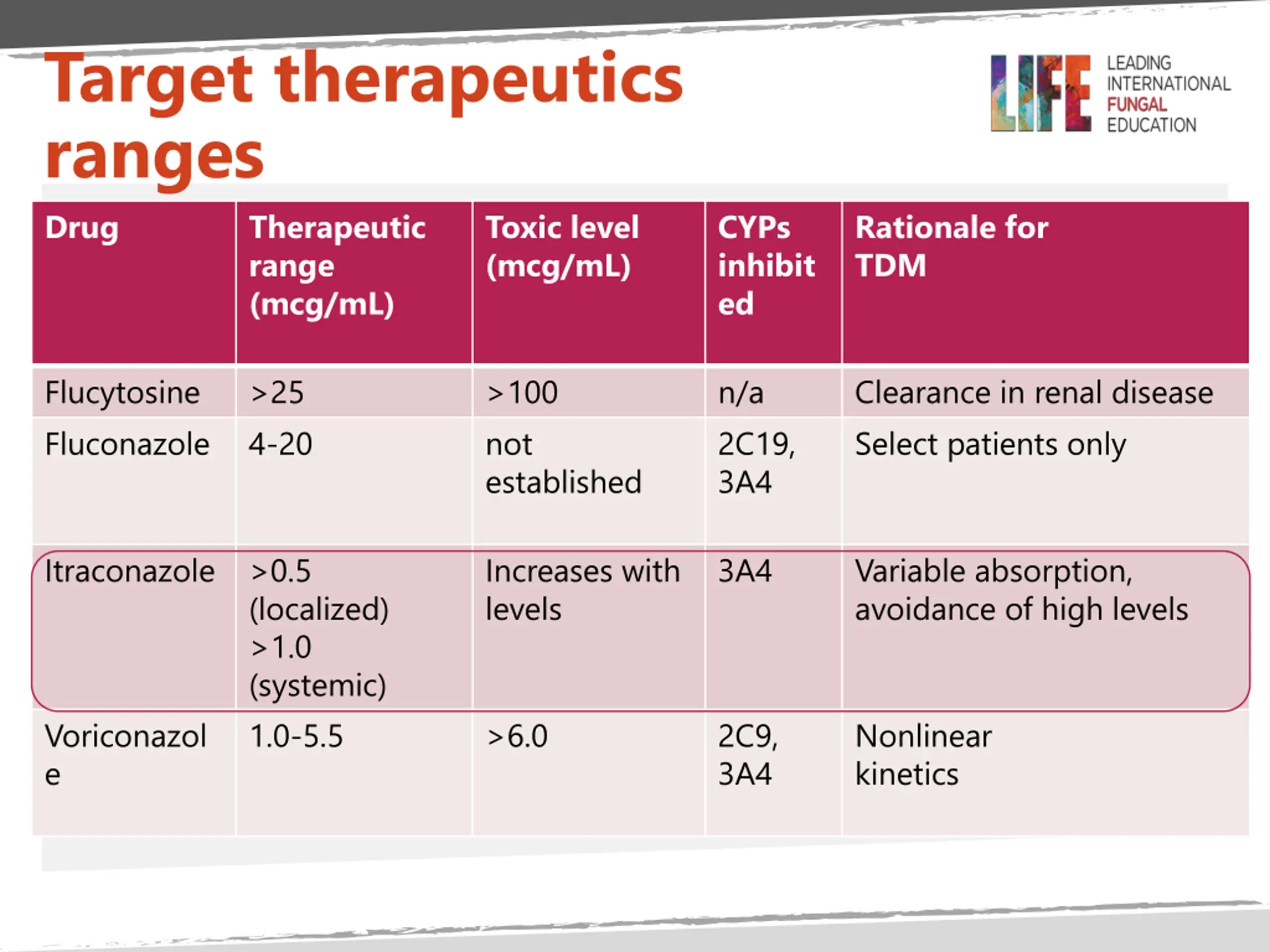 Target therapeutics ranges

LIFE
LEADING INTERNATIONAL FUNGAL EDUCATION

| Drug | Therapeutic range (mcg/mL) | Toxic level (mcg/mL) | CYPs inhibited | Rationale for TDM |
|---|---|---|---|---|
| Flucytosine | >25 | >100 | n/a | Clearance in renal disease |
| Fluconazole | 4-20 | not established | 2C19, 3A4 | Select patients only |
| Itraconazole | >0.5 (localized) >1.0 (systemic) | Increases with levels | 3A4 | Variable absorption, avoidance of high levels |
| Voriconazole | 1.0-5.5 | >6.0 | 2C9, 3A4 | Nonlinear kinetics |